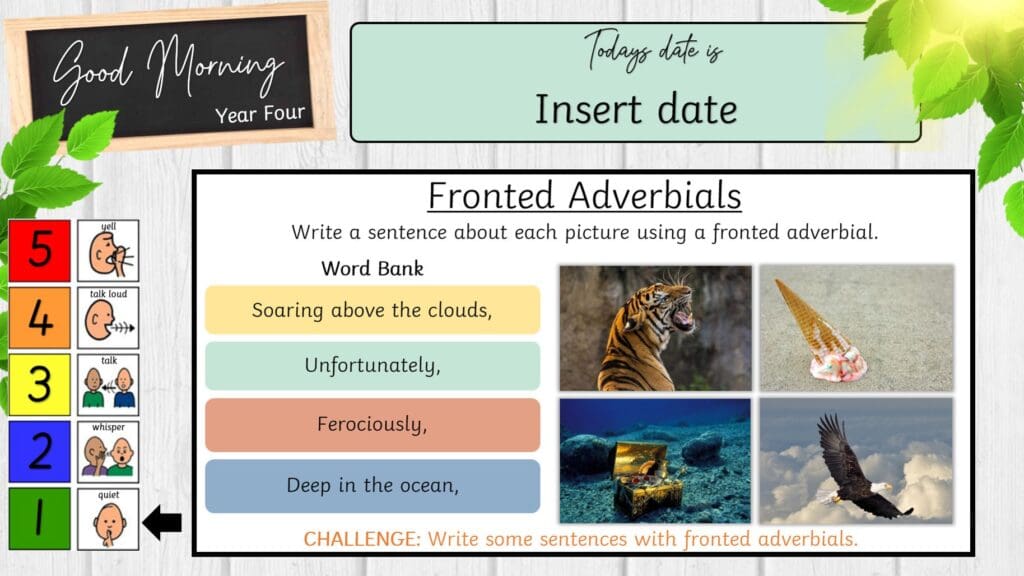 Good Morning
Year Four

Todays date is
Insert date

5
yell
4
talk loud
3
talk
2
whisper
1
quiet

Fronted Adverbials
Write a sentence about each picture using a fronted adverbial.

Word Bank
Soaring above the clouds,
Unfortunately,
Ferociously,
Deep in the ocean,

CHALLENGE: Write some sentences with fronted adverbials.